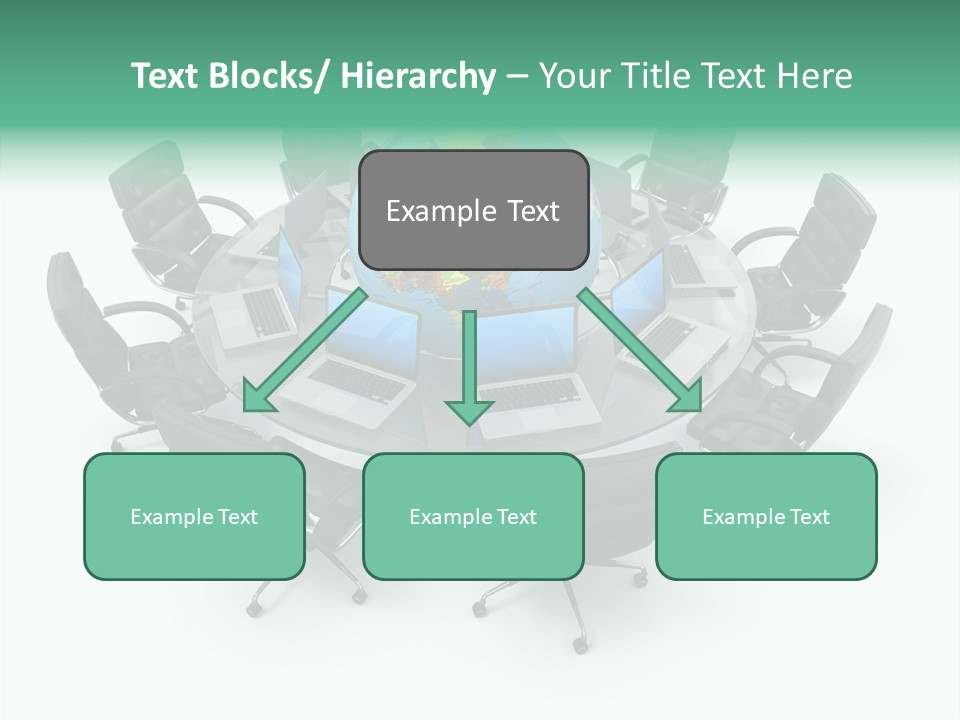 Text Blocks/ Hierarchy – Your Title Text Here

Example Text

Example Text

Example Text

Example Text